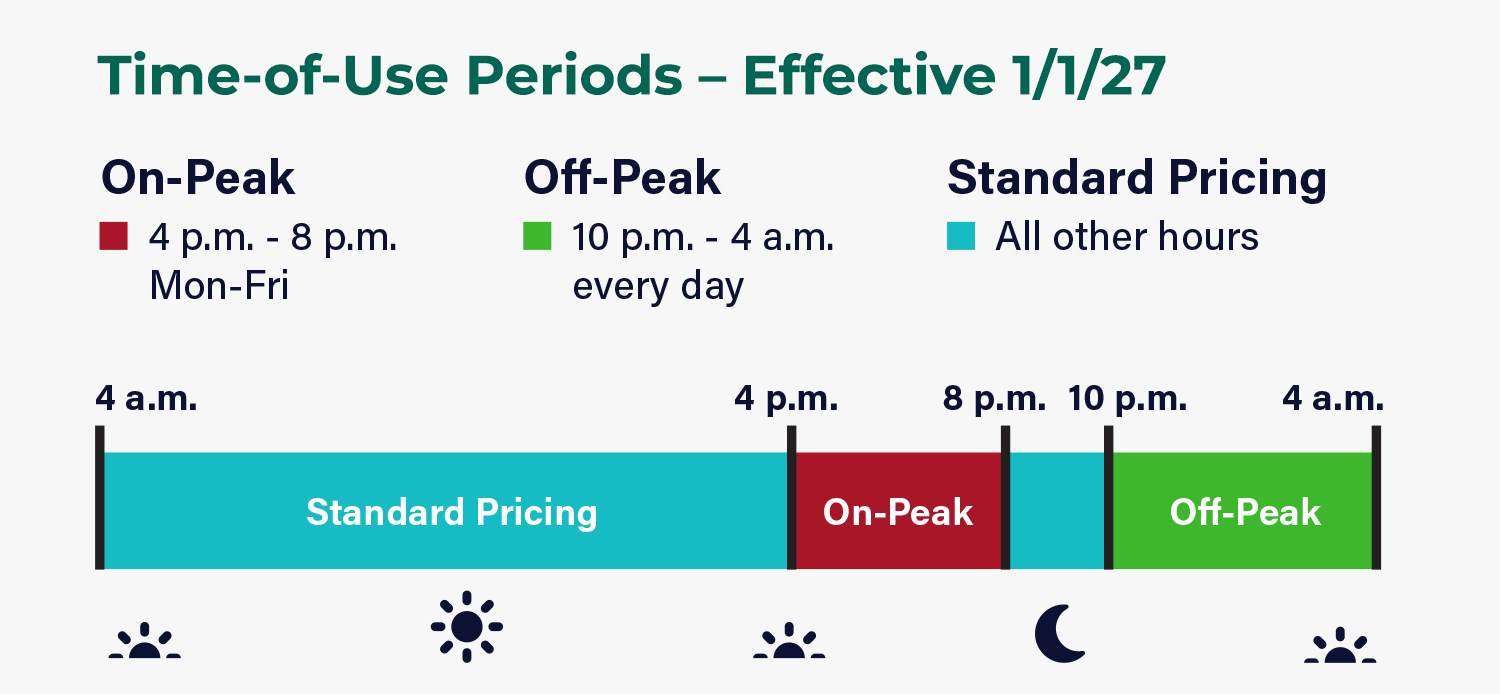 Time-of-Use Periods – Effective 1/1/27

On-Peak
4 p.m. - 8 p.m. Mon-Fri

Off-Peak
10 p.m. - 4 a.m. every day

Standard Pricing
All other hours

4 a.m. 4 p.m. 8 p.m. 10 p.m. 4 a.m.

Standard Pricing On-Peak Off-Peak